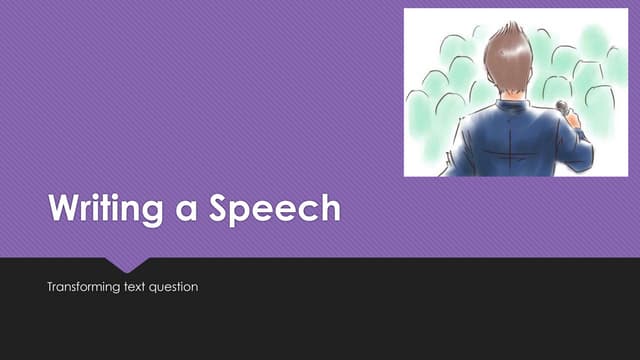 Writing a Speech

Transforming text question